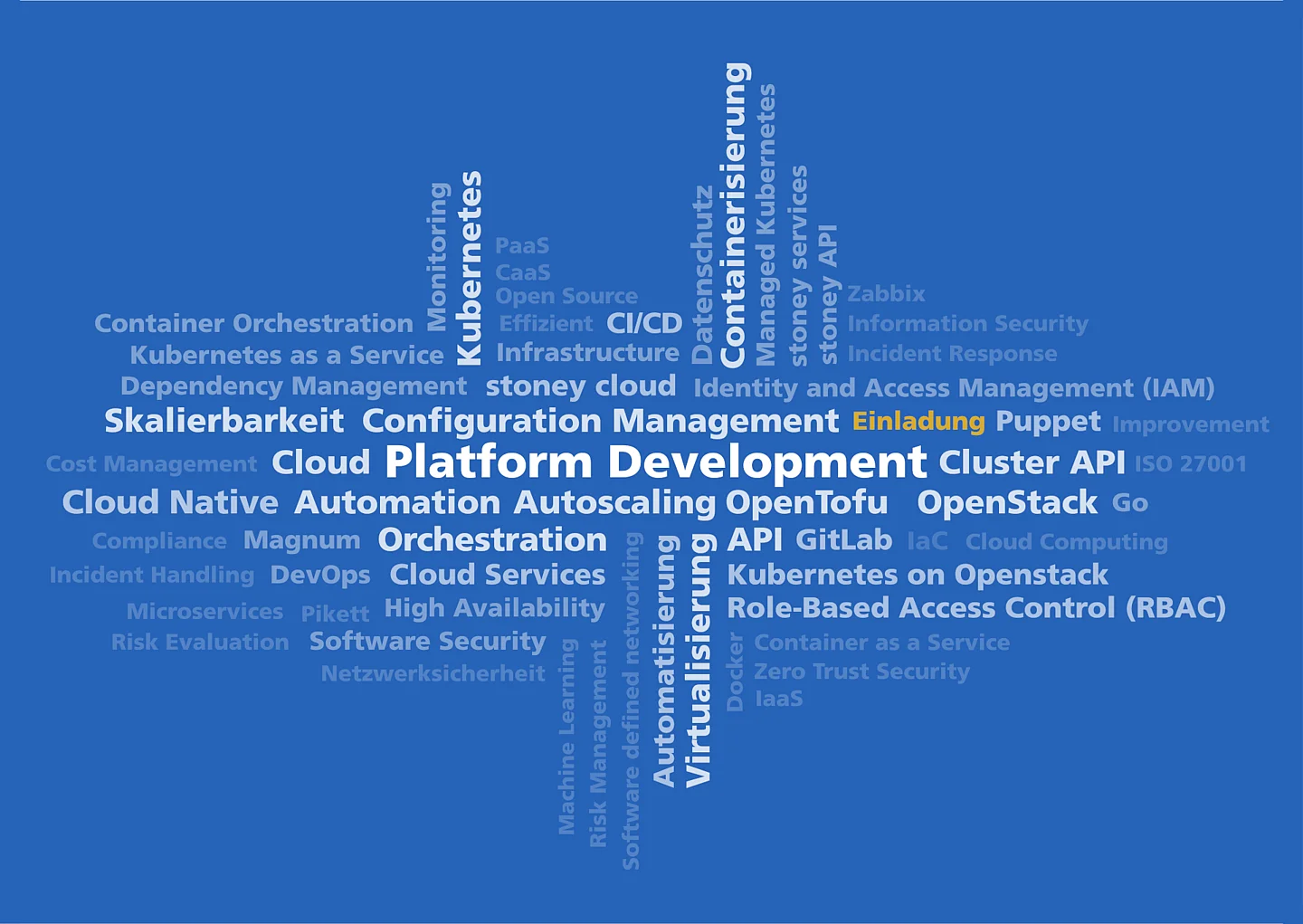 Monitoring
Kubernetes
PaaS
CaaS
Open Source
Effizient CI/CD
Infrastructure
Datenschutz
Containerisierung
Managed Kubernetes
stoney services
stoney API
Zabbix
Information Security
Incident Response
Container Orchestration
Kubernetes as a Service
Dependency Management stoney cloud Identity and Access Management (IAM)
Skalierbarkeit Configuration Management Einladung Puppet Improvement
Cost Management Cloud Platform Development Cluster API ISO 27001
Cloud Native Automation Autoscaling OpenTofu OpenStack Go
Compliance Magnum Orchestration API GitLab IaC Cloud Computing
Incident Handling DevOps Cloud Services Kubernetes on Openstack
Microservices Pikett High Availability Role-Based Access Control (RBAC)
Risk Evaluation Software Security Container as a Service
Netzwerksicherheit Zero Trust Security
IaaS
Machine Learning
Risk Management
Software defined networking
Automatisierung
Virtualisierung
Docker